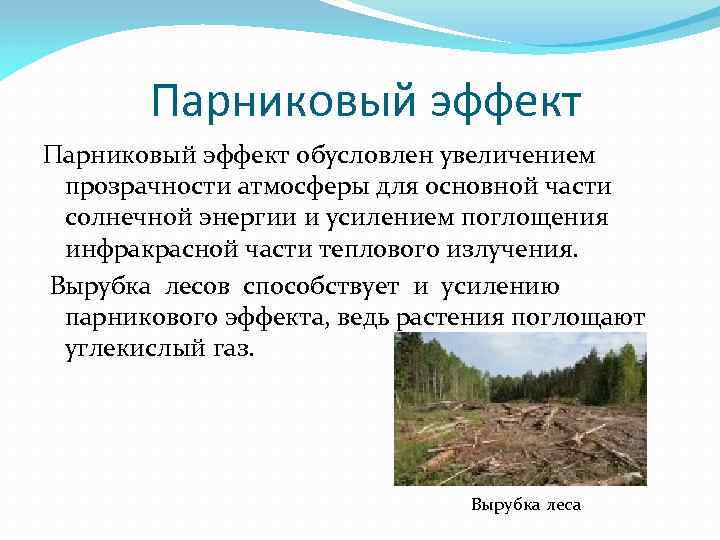 Парниковый эффект

Парниковый эффект обусловлен увеличением прозрачности атмосферы для основной части солнечной энергии и усилением поглощения инфракрасной части теплового излучения.

Вырубка лесов способствует и усилению парникового эффекта, ведь растения поглощают углекислый газ.

Вырубка леса